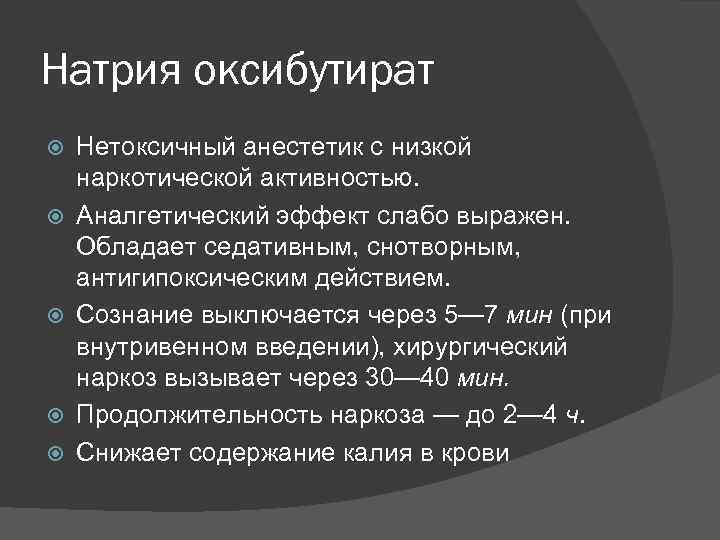 Натрия оксибутират

Нетоксичный анестетик с низкой наркотической активностью.

Аналгетический эффект слабо выражен. Обладает седативным, снотворным, антигипоксическим действием.

Сознание выключается через 5—7 мин (при внутривенном введении), хирургический наркоз вызывает через 30—40 мин.

Продолжительность наркоза — до 2—4 ч.

Снижает содержание калия в крови